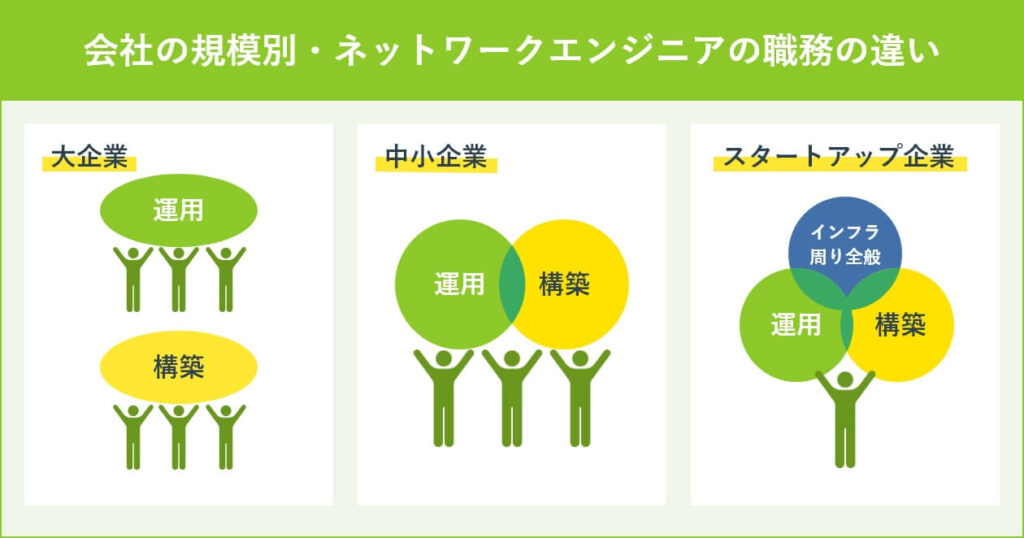 会社の規模別・ネットワークエンジニアの職務の違い

大企業

運用

構築

中小企業

運用

構築

スタートアップ企業

インフラ周り全般

運用

構築